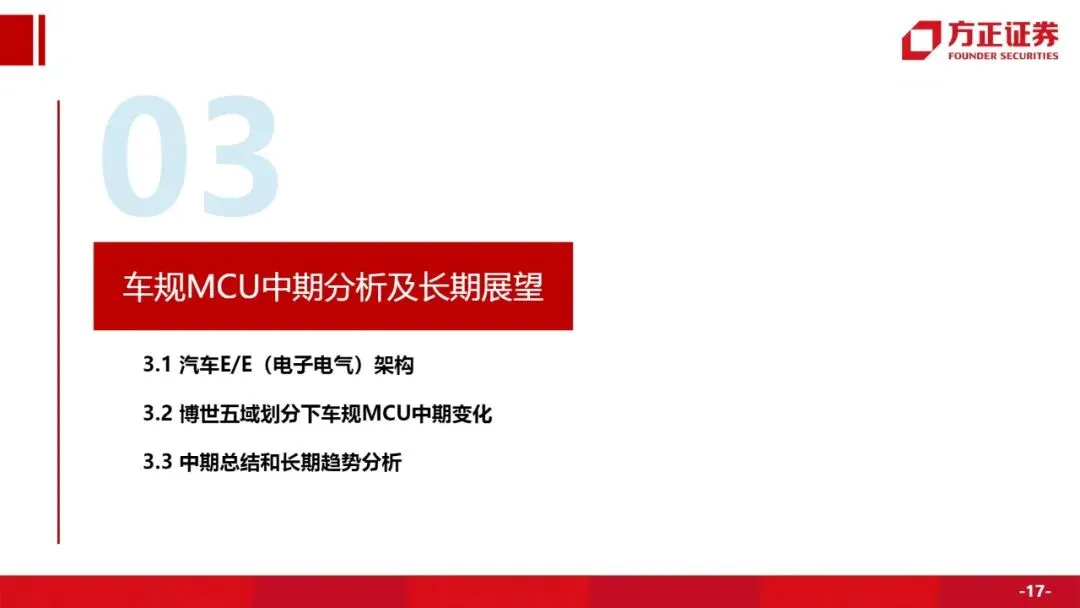 方正证券
FOUNDER SECURITIES

03

车规MCU中期分析及长期展望

3.1 汽车E/E（电子电气）架构

3.2 博世五域划分下车规MCU中期变化

3.3 中期总结和长期趋势分析

-17-